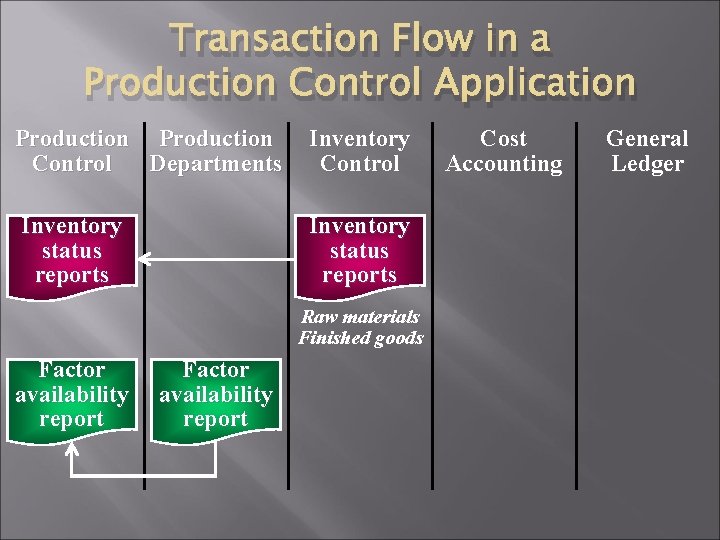 Transaction Flow in a Production Control Application

Production Control

Production Departments

Inventory Control

Cost Accounting

General Ledger

Inventory status reports

Inventory status reports

Raw materials
Finished goods

Factor availability report

Factor availability report